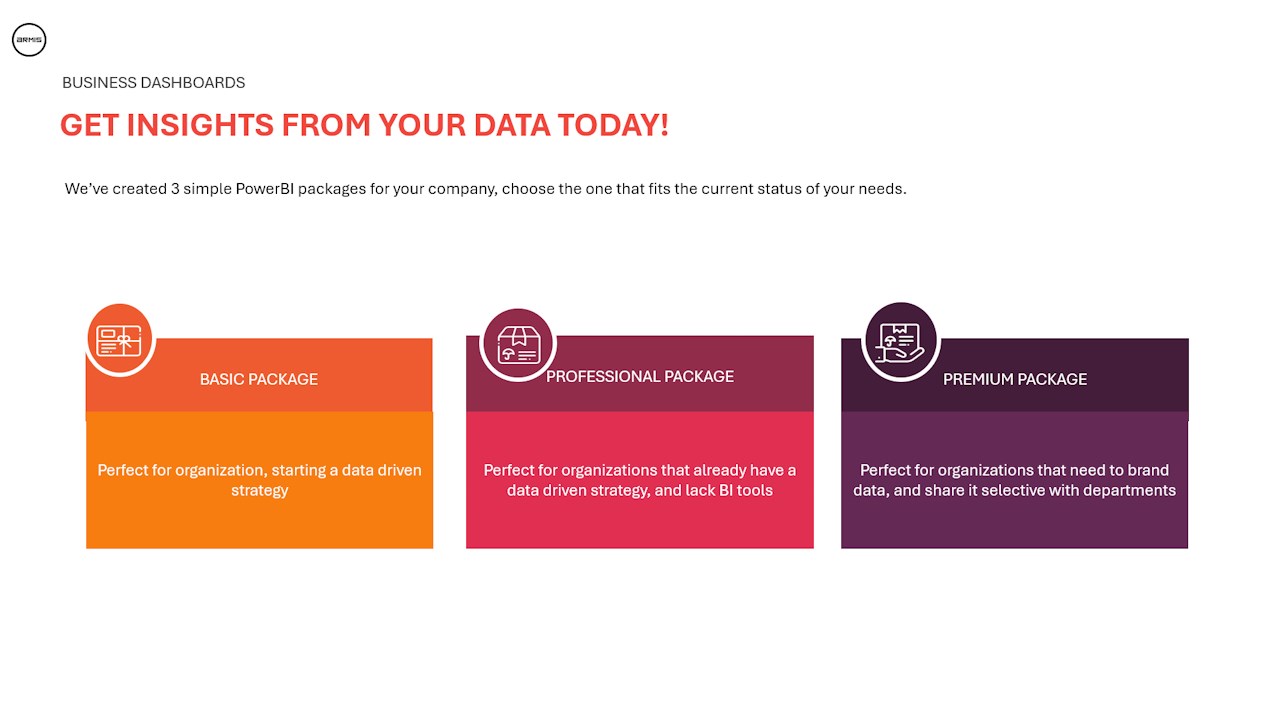 ARMIS

BUSINESS DASHBOARDS

GET INSIGHTS FROM YOUR DATA TODAY!

We've created 3 simple PowerBI packages for your company, choose the one that fits the current status of your needs.

BASIC PACKAGE

Perfect for organization, starting a data driven strategy

PROFESSIONAL PACKAGE

Perfect for organizations that already have a data driven strategy, and lack BI tools

PREMIUM PACKAGE

Perfect for organizations that need to brand data, and share it selective with departments